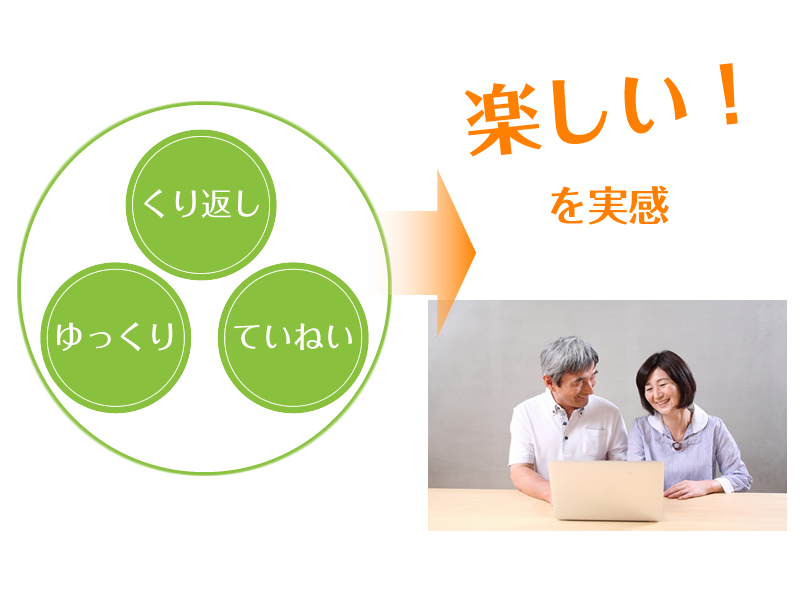 くり返し

ゆっくり

ていねい

楽しい！

を実感